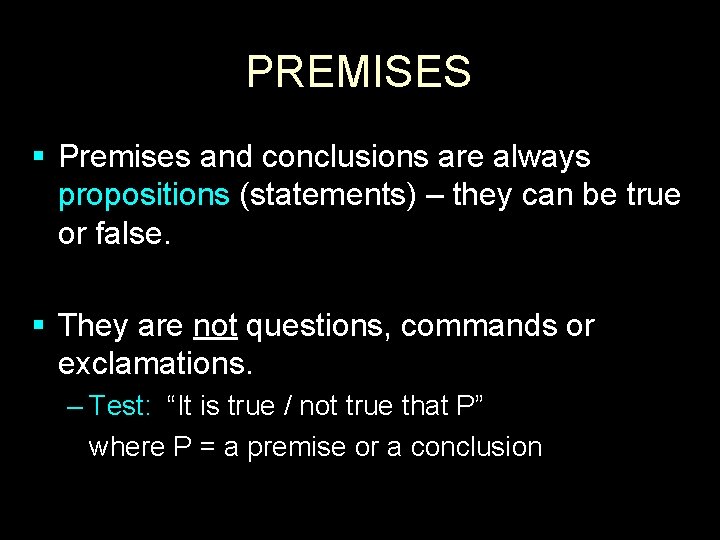 PREMISES

▪ Premises and conclusions are always propositions (statements) – they can be true or false.

▪ They are not questions, commands or exclamations.

– Test: “It is true / not true that P”

where P = a premise or a conclusion